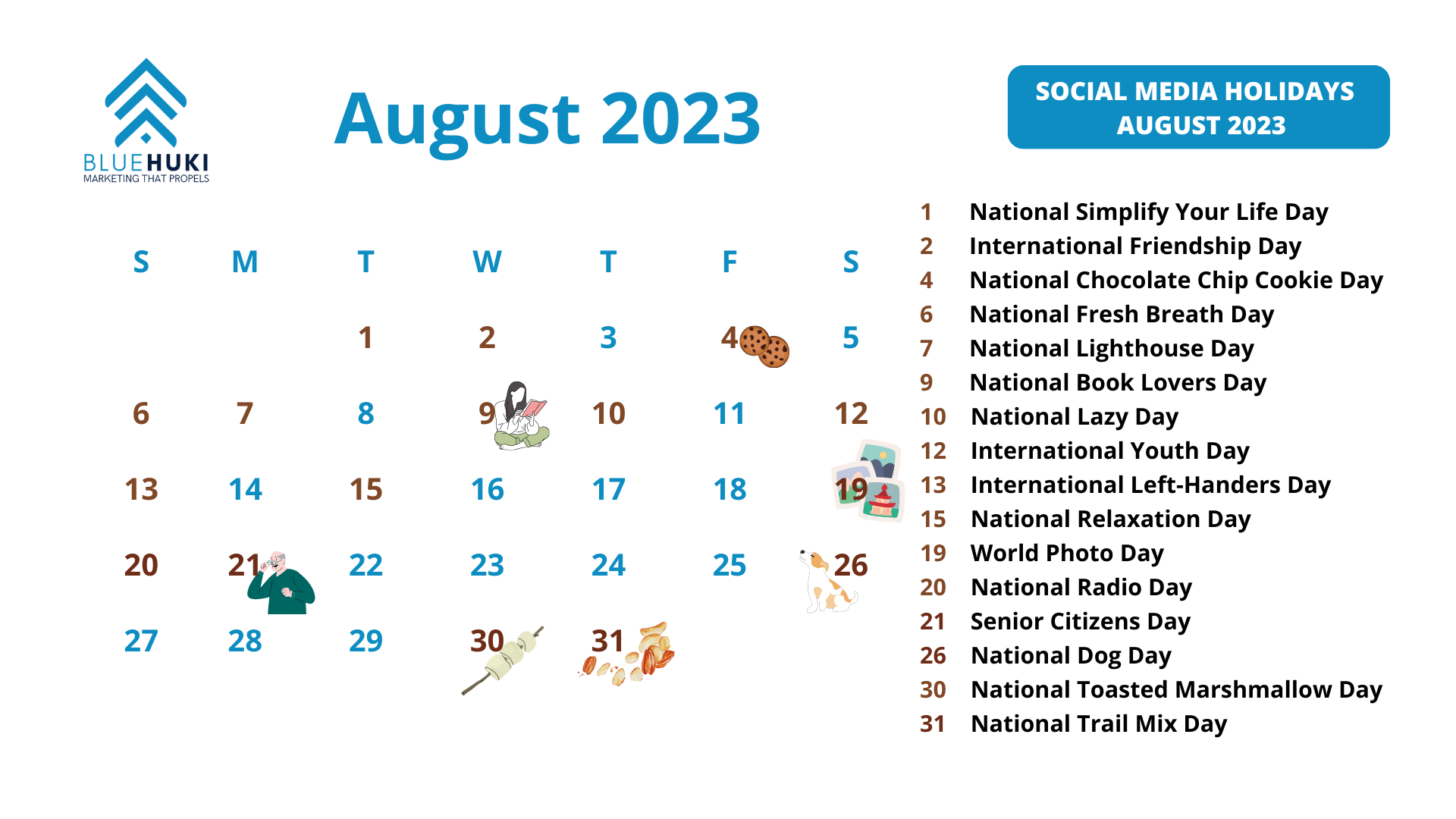 BLUEHUKI
MARKETING THAT PROPELS

August 2023

SOCIAL MEDIA HOLIDAYS AUGUST 2023

| S | M | T | W | T | F | S |
|---|---|---|---|---|---|---|
| | | 1 | 2 | 3 | 4 | 5 |
| 6 | 7 | 8 | 9 | 10 | 11 | 12 |
| 13 | 14 | 15 | 16 | 17 | 18 | 19 |
| 20 | 21 | 22 | 23 | 24 | 25 | 26 |
| 27 | 28 | 29 | 30 | 31 | | |

1 National Simplify Your Life Day
2 International Friendship Day
4 National Chocolate Chip Cookie Day
6 National Fresh Breath Day
7 National Lighthouse Day
9 National Book Lovers Day
10 National Lazy Day
12 International Youth Day
13 International Left-Handers Day
15 National Relaxation Day
19 World Photo Day
20 National Radio Day
21 Senior Citizens Day
26 National Dog Day
30 National Toasted Marshmallow Day
31 National Trail Mix Day